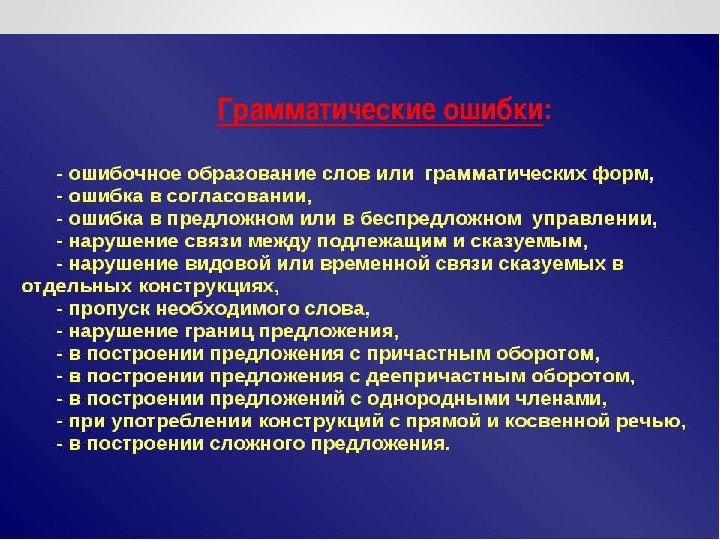 Грамматические ошибки:

- ошибочное образование слов или грамматических форм,
- ошибка в согласовании,
- ошибка в предложном или в беспредложном управлении,
- нарушение связи между подлежащим и сказуемым,
- нарушение видовой или временной связи сказуемых в отдельных конструкциях,
- пропуск необходимого слова,
- нарушение границ предложения,
- в построении предложения с причастным оборотом,
- в построении предложения с деепричастным оборотом,
- в построении предложений с однородными членами,
- при употреблении конструкций с прямой и косвенной речью,
- в построении сложного предложения.